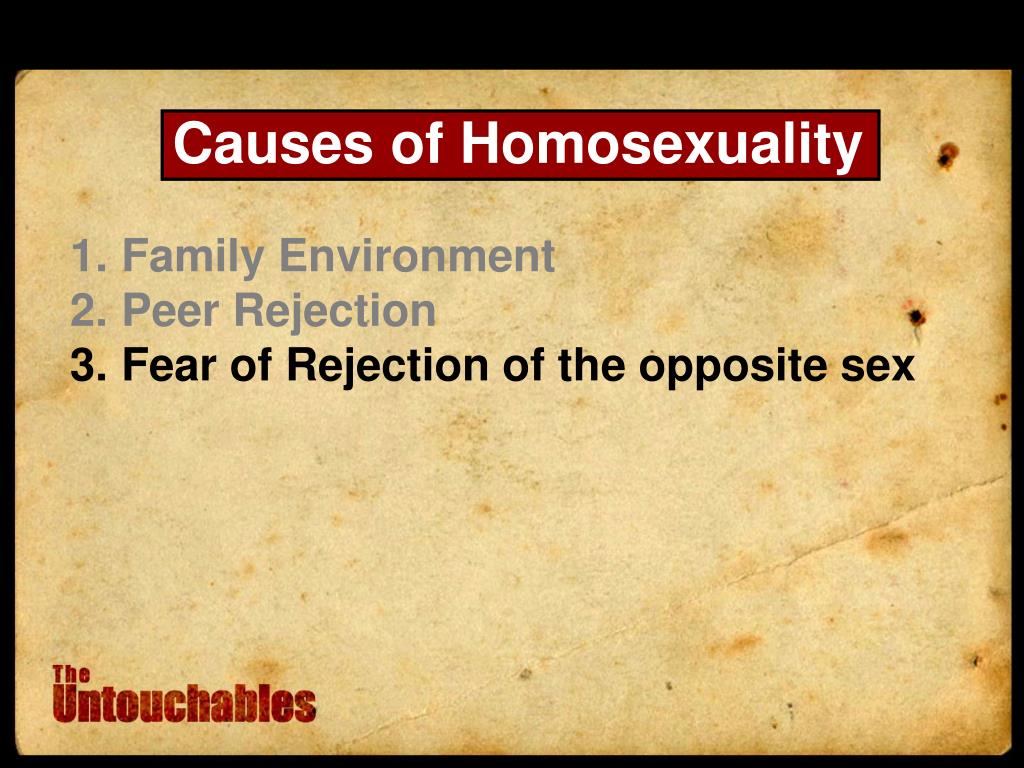 Causes of Homosexuality

1. Family Environment
2. Peer Rejection
3. Fear of Rejection of the opposite sex

The Untouchables